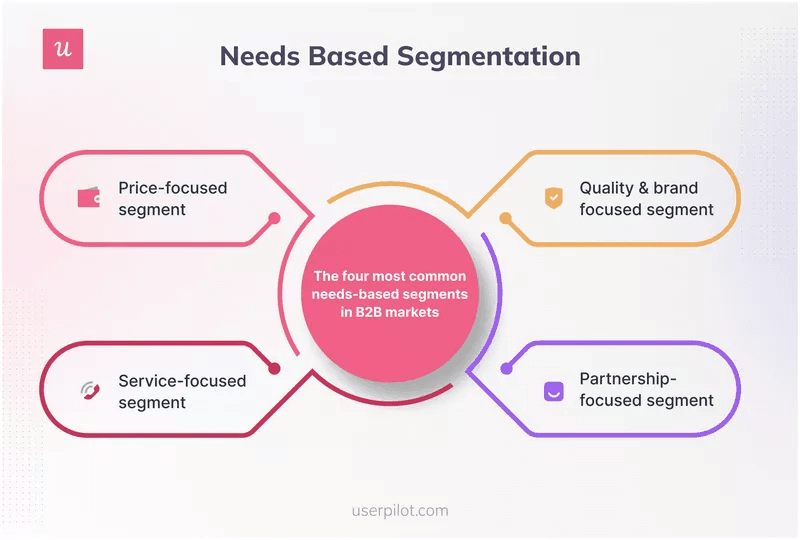 u

Needs Based Segmentation

Price-focused segment

Quality & brand focused segment

The four most common needs-based segments in B2B markets

Service-focused segment

Partnership-focused segment

userpilot.com